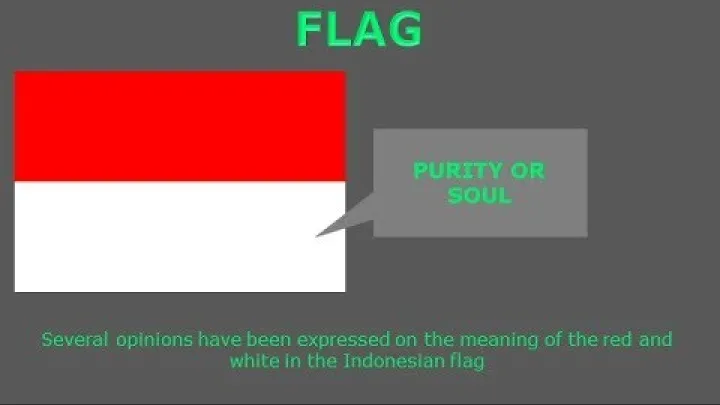 FLAG

PURITY OR SOUL

Several opinions have been expressed on the meaning of the red and white in the Indonesian flag